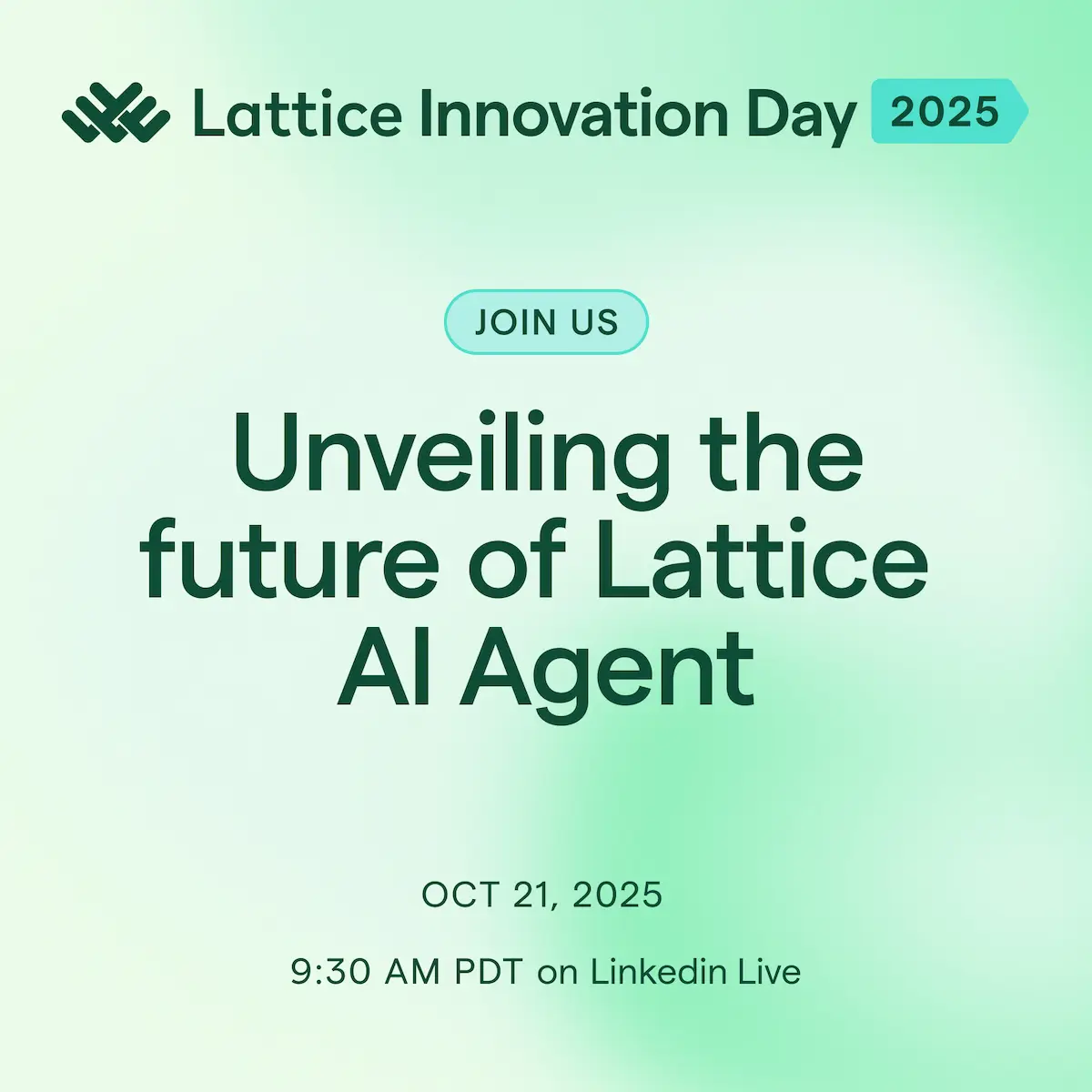 Lattice Innovation Day 2025

JOIN US

Unveiling the future of Lattice AI Agent

OCT 21, 2025

9:30 AM PDT on Linkedin Live